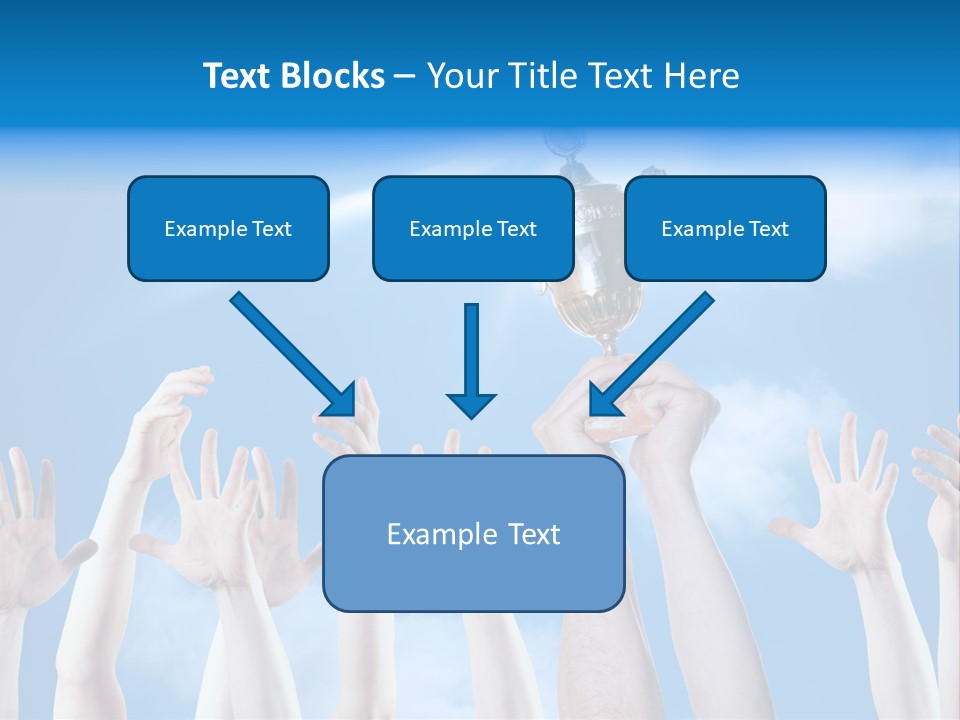 Text Blocks – Your Title Text Here

Example Text

Example Text

Example Text

Example Text